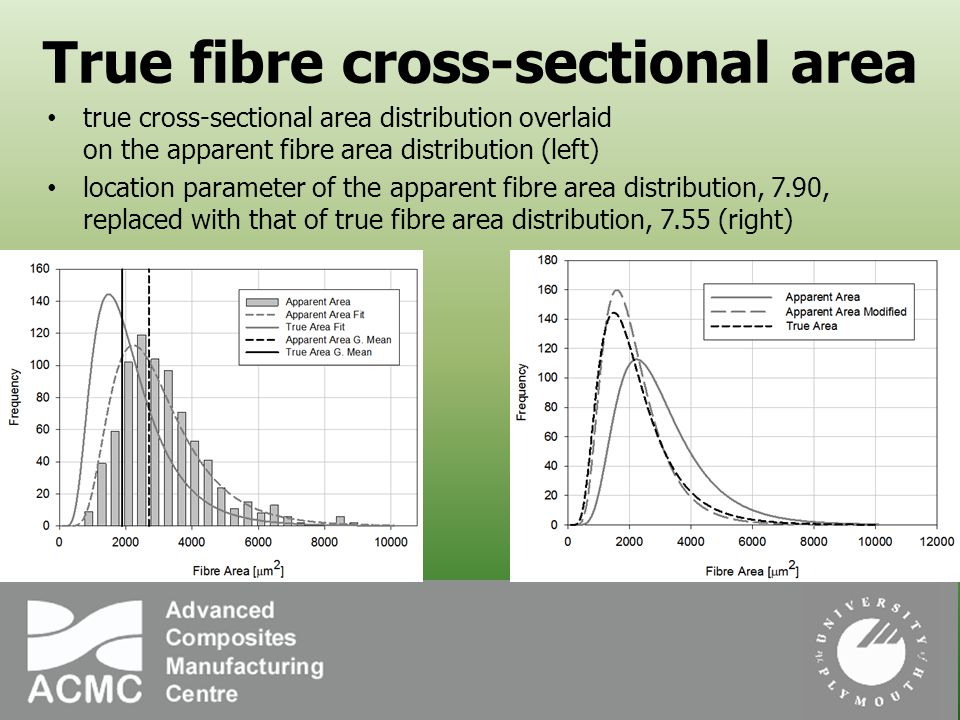 True fibre cross-sectional area

• true cross-sectional area distribution overlaid on the apparent fibre area distribution (left)
• location parameter of the apparent fibre area distribution, 7.90, replaced with that of true fibre area distribution, 7.55 (right)

160
140
120
100
80
60
40
20
0
Frequency
0 2000 4000 6000 8000 10000
Fibre Area [$\mu m^2$]
Apparent Area
Apparent Area Fit
True Area Fit
Apparent Area G. Mean
True Area G. Mean

180
160
140
120
100
80
60
40
20
0
Frequency
0 2000 4000 6000 8000 10000 12000
Fibre Area [$\mu m^2$]
Apparent Area
Apparent Area Modified
True Area

ACMC
Advanced Composites Manufacturing Centre

UNIVERSITY of PLYMOUTH